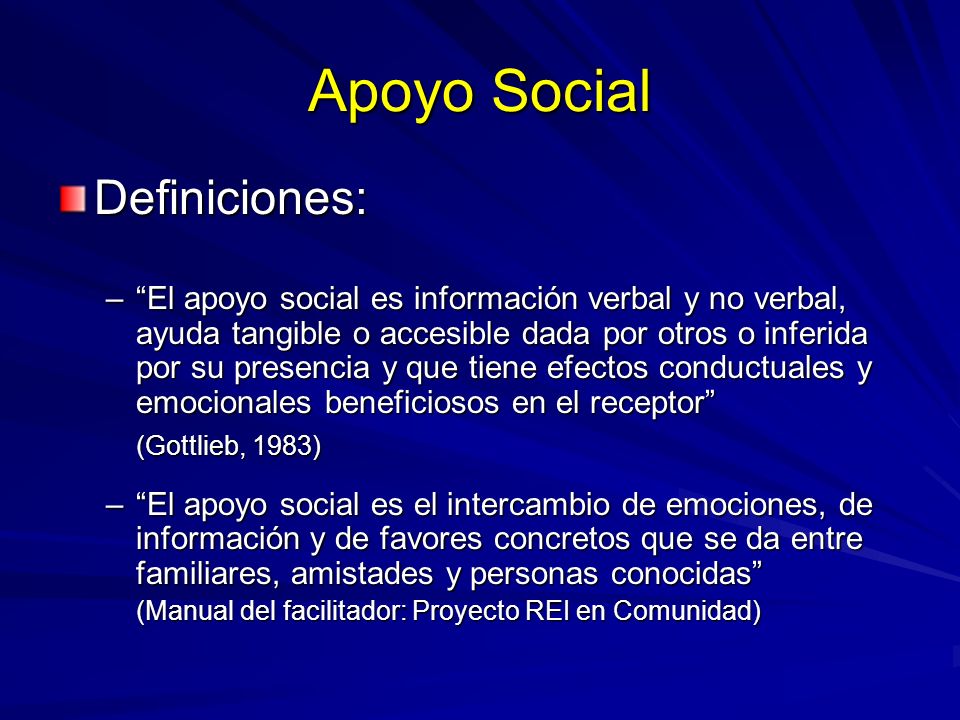 Apoyo Social

Definiciones:

– “El apoyo social es información verbal y no verbal, ayuda tangible o accesible dada por otros o inferida por su presencia y que tiene efectos conductuales y emocionales beneficiosos en el receptor”
(Gottlieb, 1983)

– “El apoyo social es el intercambio de emociones, de información y de favores concretos que se da entre familiares, amistades y personas conocidas”
(Manual del facilitador: Proyecto REI en Comunidad)